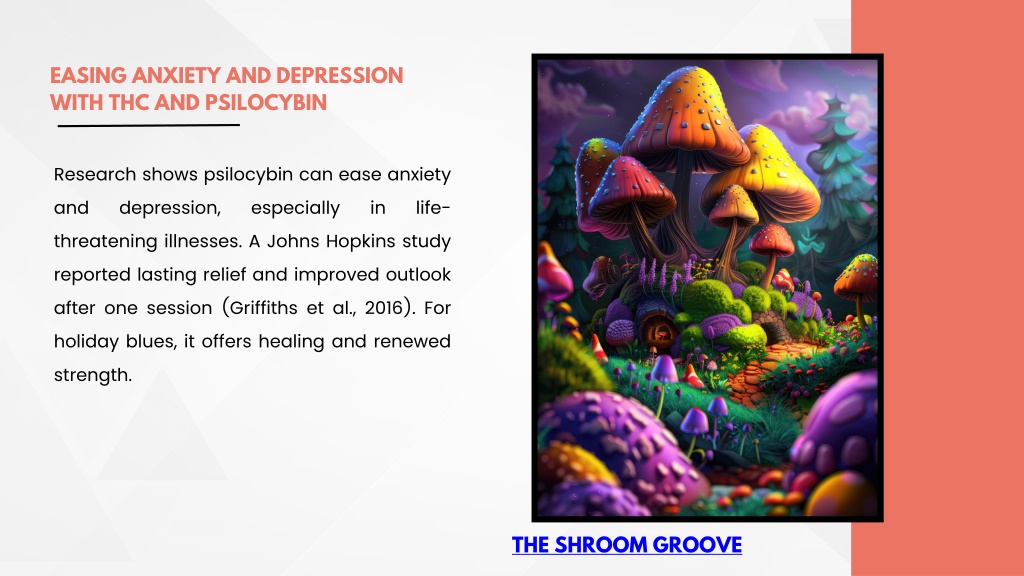 EASING ANXIETY AND DEPRESSION WITH THC AND PSILOCYBIN

Research shows psilocybin can ease anxiety and depression, especially in life-threatening illnesses. A Johns Hopkins study reported lasting relief and improved outlook after one session (Griffiths et al., 2016). For holiday blues, it offers healing and renewed strength.

THE SHROOM GROOVE